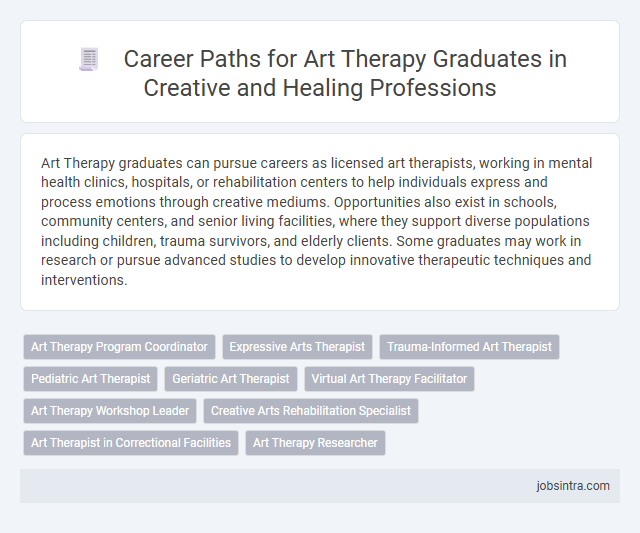 Career Paths for Art Therapy Graduates in Creative and Healing Professions

Art Therapy graduates can pursue careers as licensed art therapists, working in mental health clinics, hospitals, or rehabilitation centers to help individuals express and process emotions through creative mediums. Opportunities also exist in schools, community centers, and senior living facilities, where they support diverse populations including children, trauma survivors, and elderly clients. Some graduates may work in research or pursue advanced studies to develop innovative therapeutic techniques and interventions.

Art Therapy Program Coordinator
Expressive Arts Therapist
Trauma-Informed Art Therapist
Pediatric Art Therapist
Geriatric Art Therapist
Virtual Art Therapy Facilitator
Art Therapy Workshop Leader
Creative Arts Rehabilitation Specialist
Art Therapist in Correctional Facilities
Art Therapy Researcher

jobsintra.com